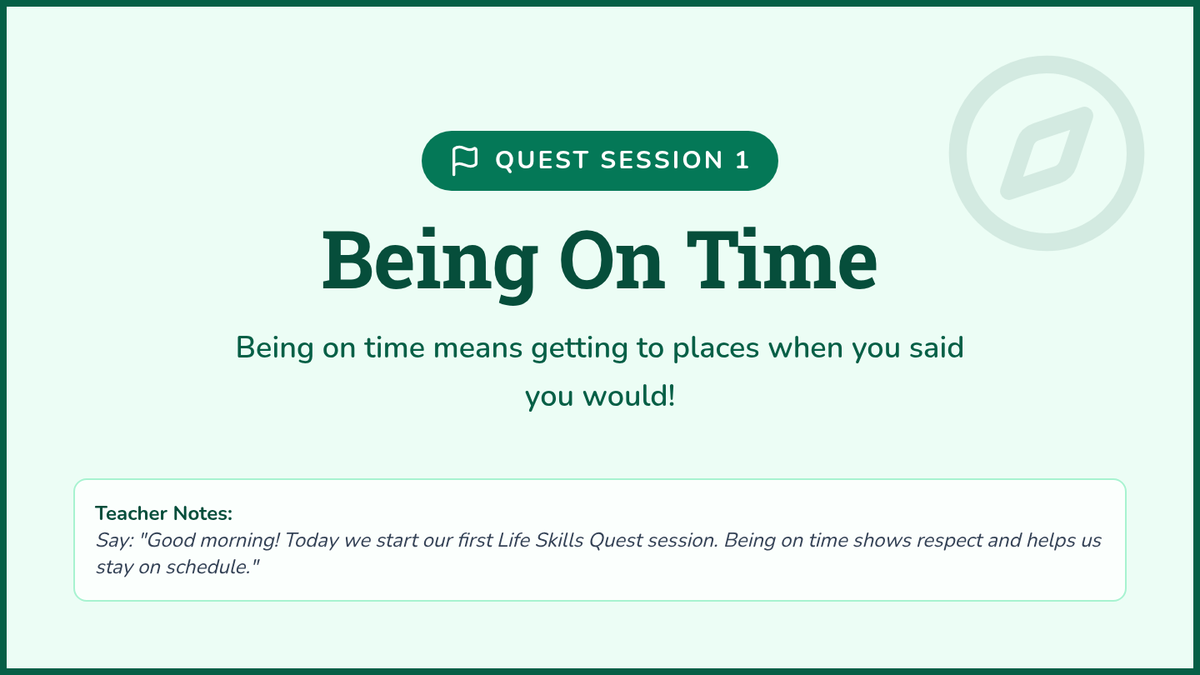 QUEST SESSION 1

Being On Time

Being on time means getting to places when you said you would!

Teacher Notes:
Say: "Good morning! Today we start our first Life Skills Quest session. Being on time shows respect and helps us stay on schedule."